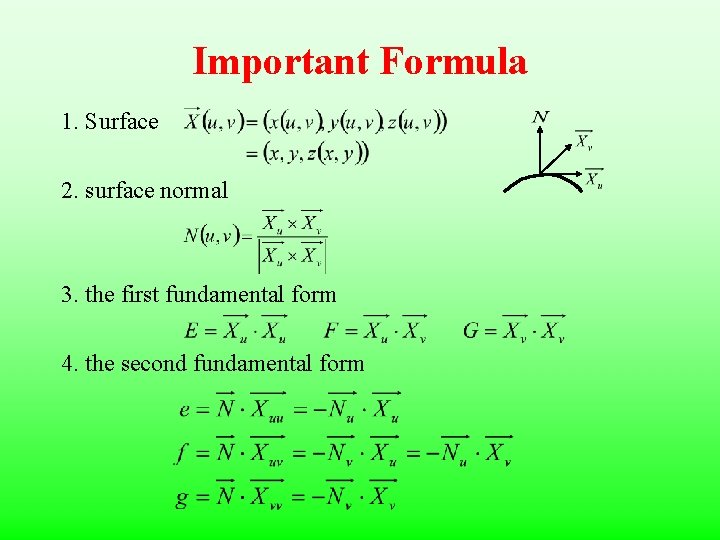 Important Formula

1. Surface $\overrightarrow{X}(u,v) = (x(u,v), y(u,v), z(u,v))$
$= (x, y, z(x,y))$

$N$ $\overrightarrow{X_v}$ $\overrightarrow{X_u}$

2. surface normal

$N(u,v) = \frac{\overrightarrow{X_u} \times \overrightarrow{X_v}}{\left|\overrightarrow{X_u} \times \overrightarrow{X_v}\right|}$

3. the first fundamental form

$E = \overrightarrow{X_u} \cdot \overrightarrow{X_u}$ $F = \overrightarrow{X_u} \cdot \overrightarrow{X_v}$ $G = \overrightarrow{X_v} \cdot \overrightarrow{X_v}$

4. the second fundamental form

$e = \overrightarrow{N} \cdot \overrightarrow{X_{uu}} = -\overrightarrow{N_u} \cdot \overrightarrow{X_u}$

$f = \overrightarrow{N} \cdot \overrightarrow{X_{uv}} = -\overrightarrow{N_v} \cdot \overrightarrow{X_u} = -\overrightarrow{N_u} \cdot \overrightarrow{X_v}$

$g = \overrightarrow{N} \cdot \overrightarrow{X_{vv}} = -\overrightarrow{N_v} \cdot \overrightarrow{X_v}$